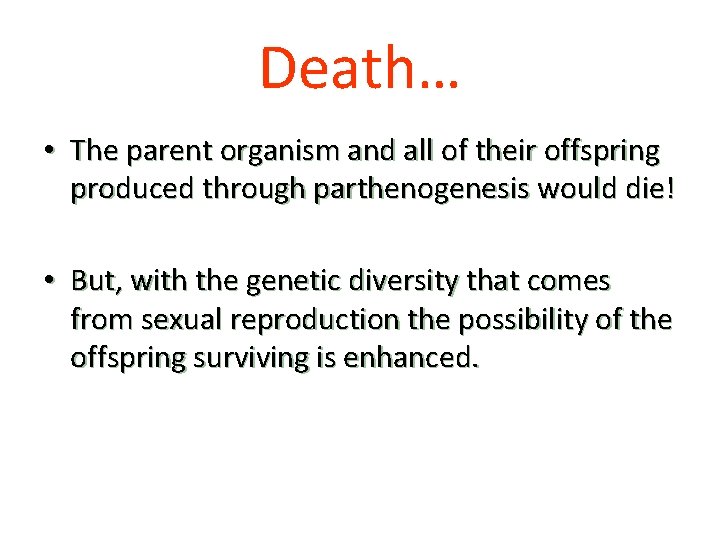 Death…

• The parent organism and all of their offspring produced through parthenogenesis would die!

• But, with the genetic diversity that comes from sexual reproduction the possibility of the offspring surviving is enhanced.